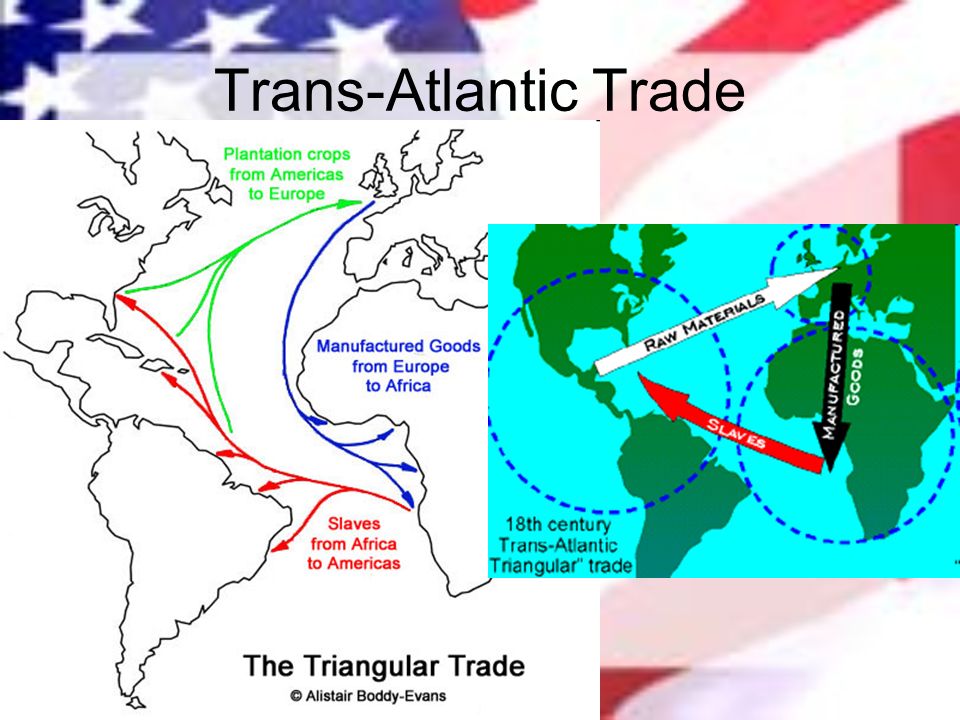 Trans-Atlantic Trade

Plantation crops from Americas to Europe

Manufactured Goods from Europe to Africa

Slaves from Africa to Americas

The Triangular Trade

© Alistair Boddy-Evans

RAW MATERIALS

MANUFACTURED GOODS

SLAVES

18th century Trans-Atlantic Triangular" trade